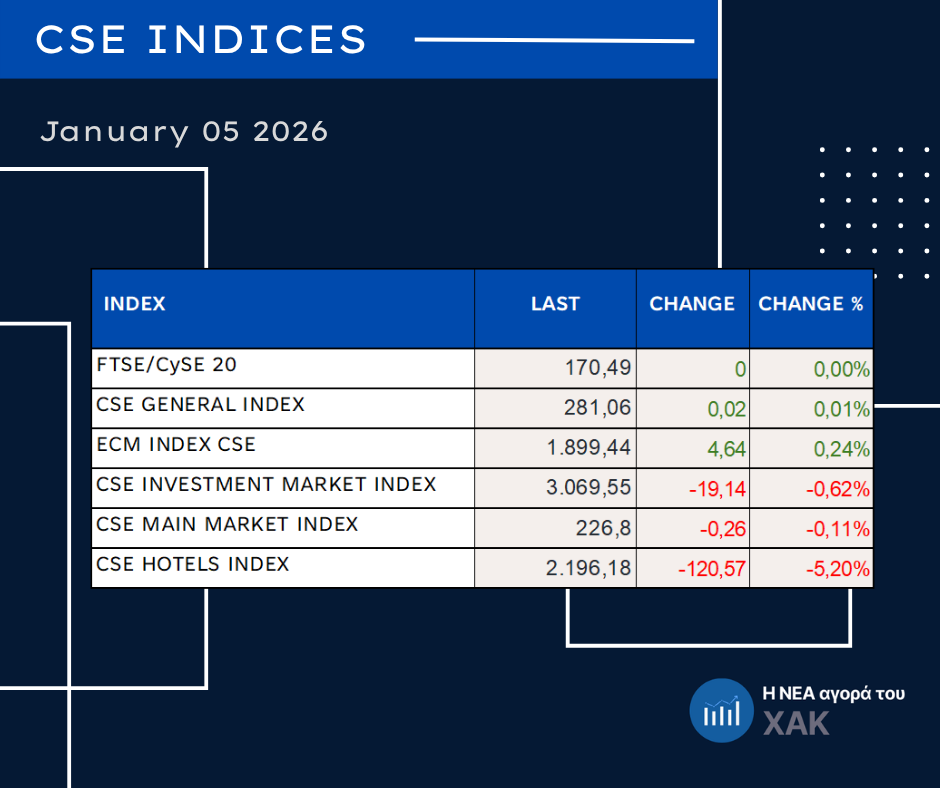 CSE INDICES

January 05 2026

| INDEX | LAST | CHANGE | CHANGE % |
|---|---|---|---|
| FTSE/CySE 20 | 170,49 | 0 | 0,00% |
| CSE GENERAL INDEX | 281,06 | 0,02 | 0,01% |
| ECM INDEX CSE | 1.899,44 | 4,64 | 0,24% |
| CSE INVESTMENT MARKET INDEX | 3.069,55 | -19,14 | -0,62% |
| CSE MAIN MARKET INDEX | 226,8 | -0,26 | -0,11% |
| CSE HOTELS INDEX | 2.196,18 | -120,57 | -5,20% |

Η ΝΕΑ αγορά του
ΧΑΚ